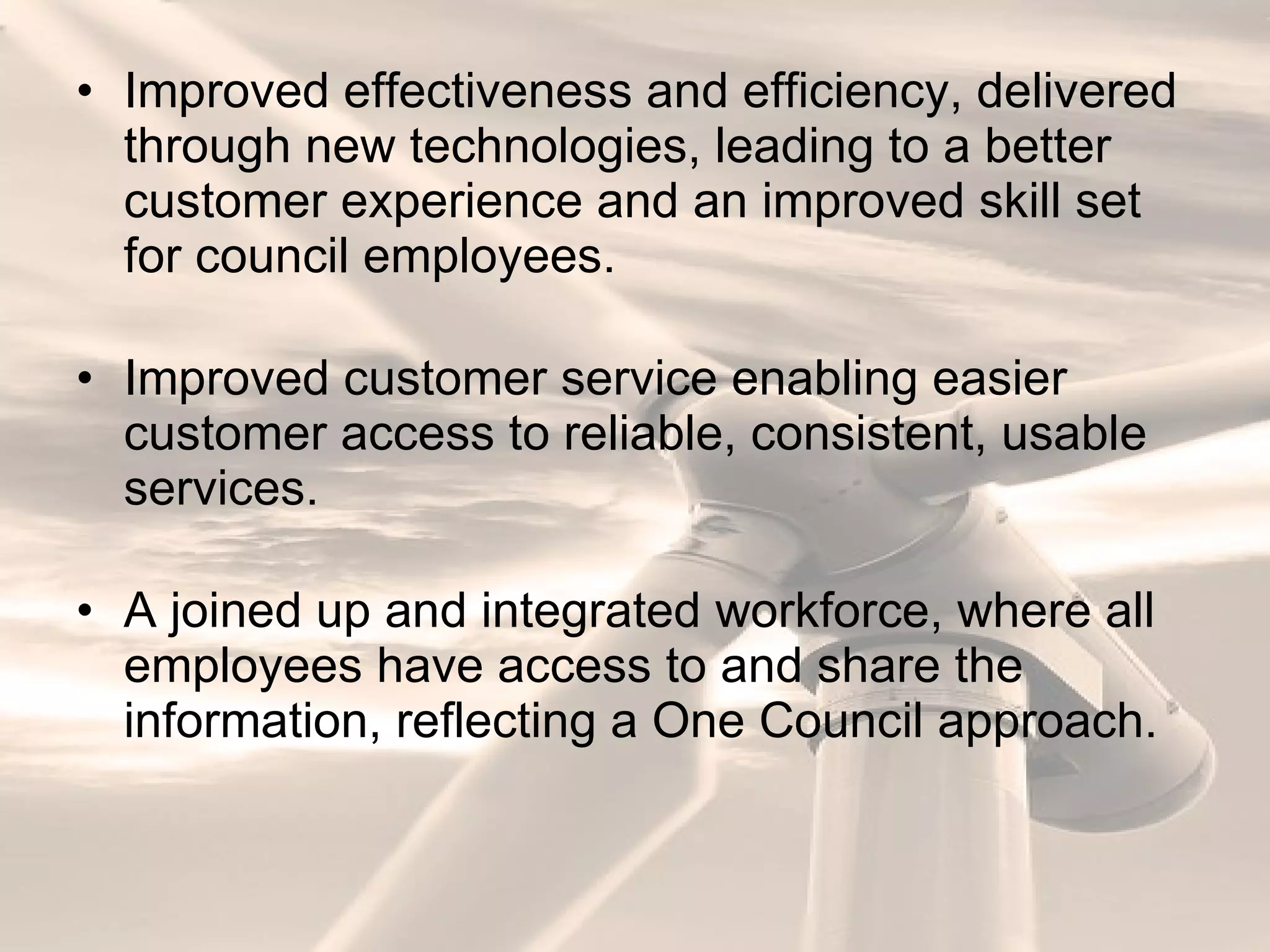 • Improved effectiveness and efficiency, delivered through new technologies, leading to a better customer experience and an improved skill set for council employees.

• Improved customer service enabling easier customer access to reliable, consistent, usable services.

• A joined up and integrated workforce, where all employees have access to and share the information, reflecting a One Council approach.